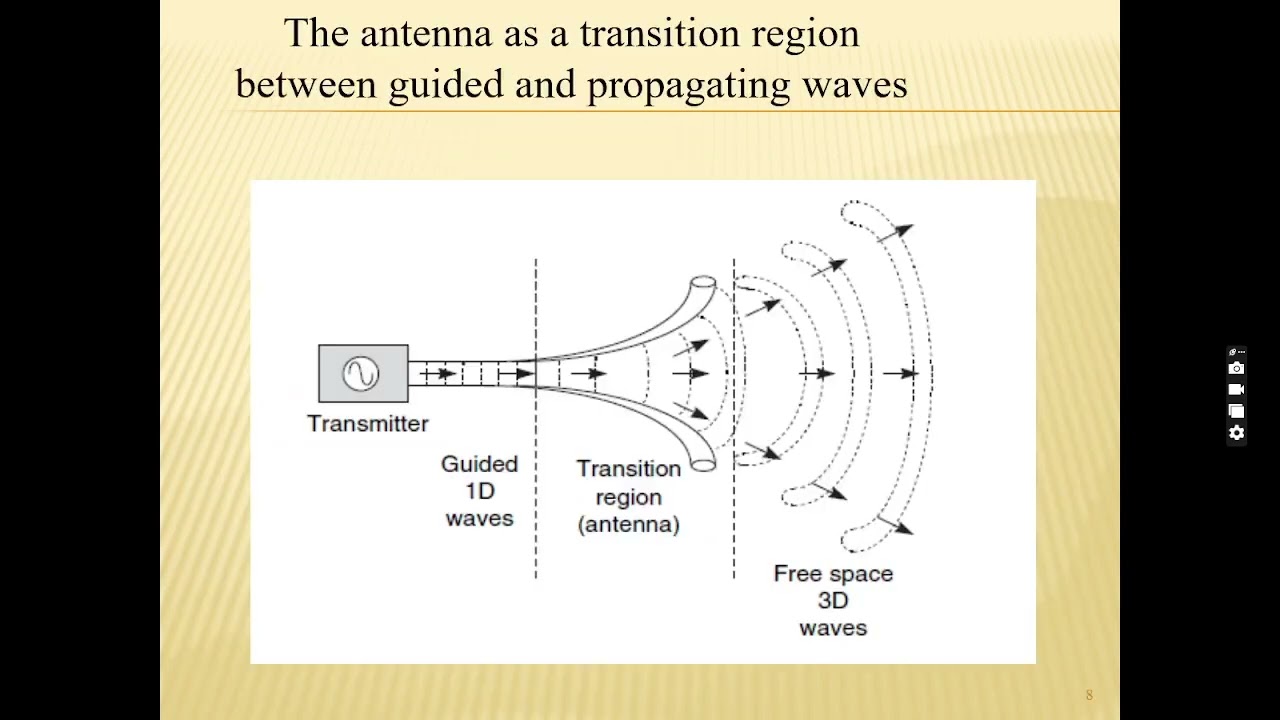 The antenna as a transition region between guided and propagating waves

Transmitter

Guided 1D waves

Transition region (antenna)

Free space 3D waves

8